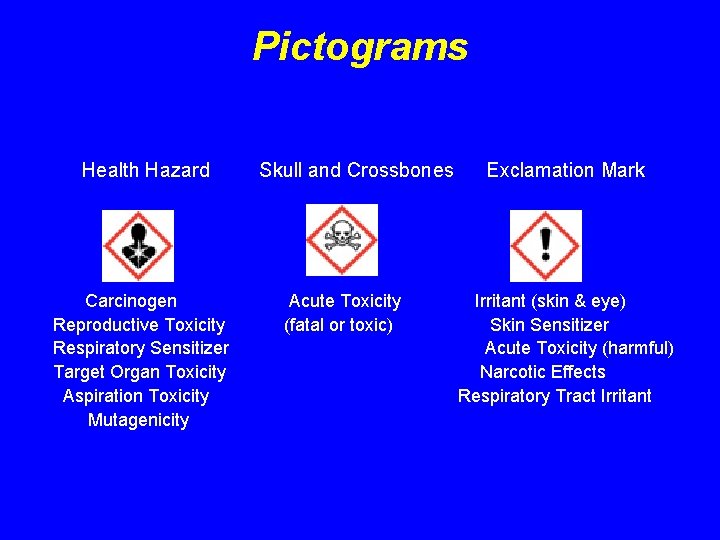 Pictograms

Health Hazard

Carcinogen
Reproductive Toxicity
Respiratory Sensitizer
Target Organ Toxicity
Aspiration Toxicity
Mutagenicity

Skull and Crossbones

Acute Toxicity
(fatal or toxic)

Exclamation Mark

Irritant (skin & eye)
Skin Sensitizer
Acute Toxicity (harmful)
Narcotic Effects
Respiratory Tract Irritant